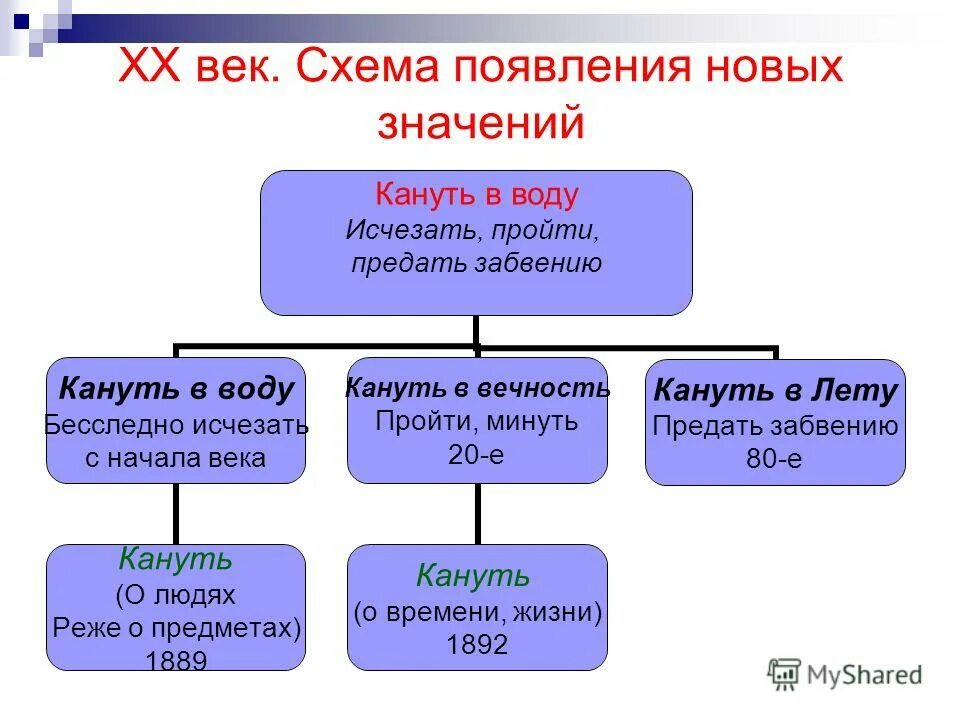 XX век. Схема появления новых значений

Кануть в воду
Исчезать, пройти, предать забвению

Кануть в воду
Бесследно исчезать с начала века

Кануть в вечность
Пройти, минуть
20-е

Кануть в Лету
Предать забвению
80-е

Кануть
(О людях
Реже о предметах)
1889

Кануть
(о времени, жизни)
1892

MyShared